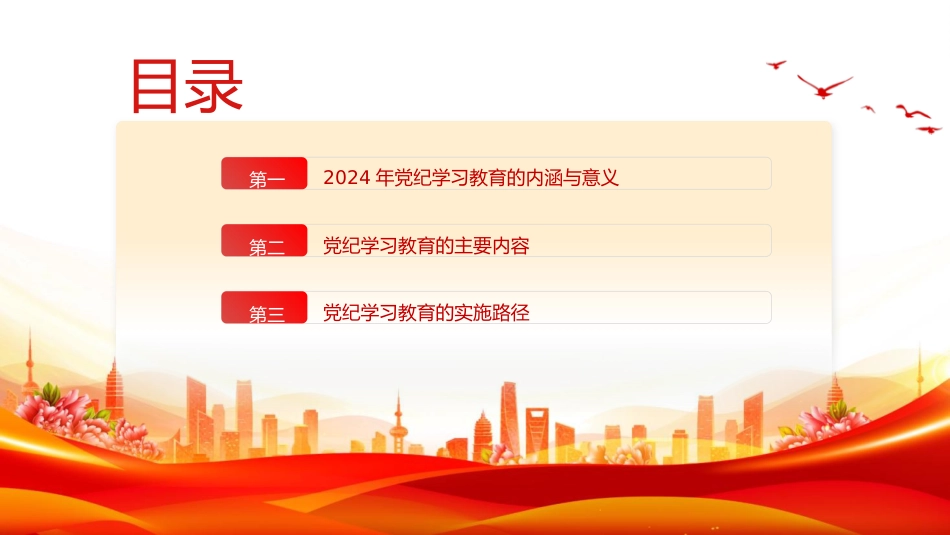 目录

第一 2024 年党纪学习教育的内涵与意义

第二 党纪学习教育的主要内容

第三 党纪学习教育的实施路径